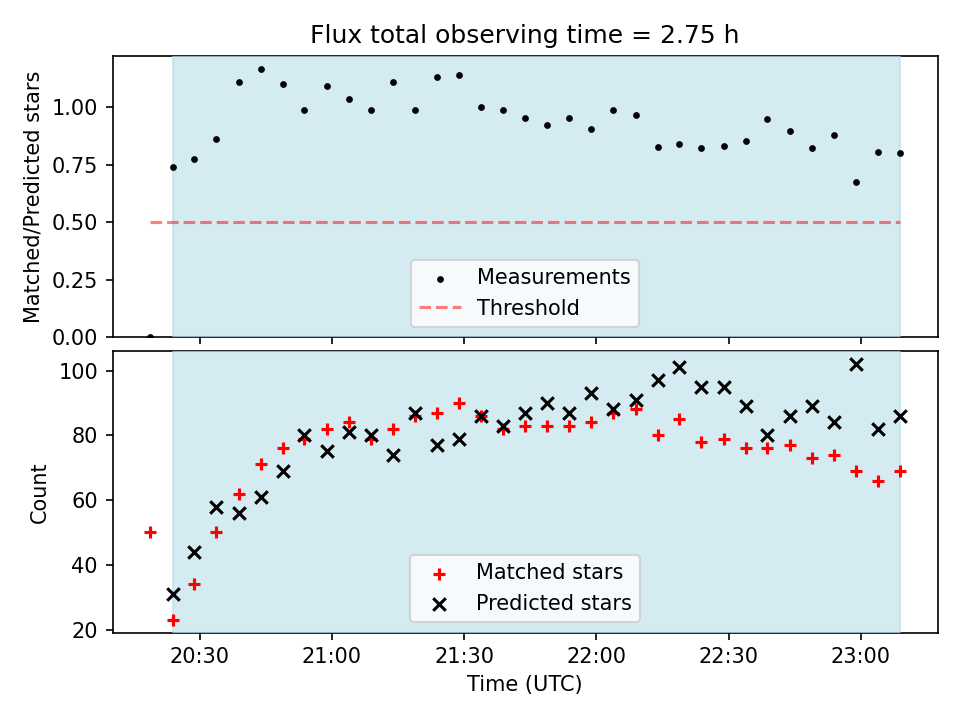 Flux total observing time = 2.75 h

Matched/Predicted stars

1.00
0.75
0.50
0.25
0.00

Measurements
Threshold

Count

100
80
60
40
20

Matched stars
Predicted stars

20:30
21:00
21:30
22:00
22:30
23:00

Time (UTC)